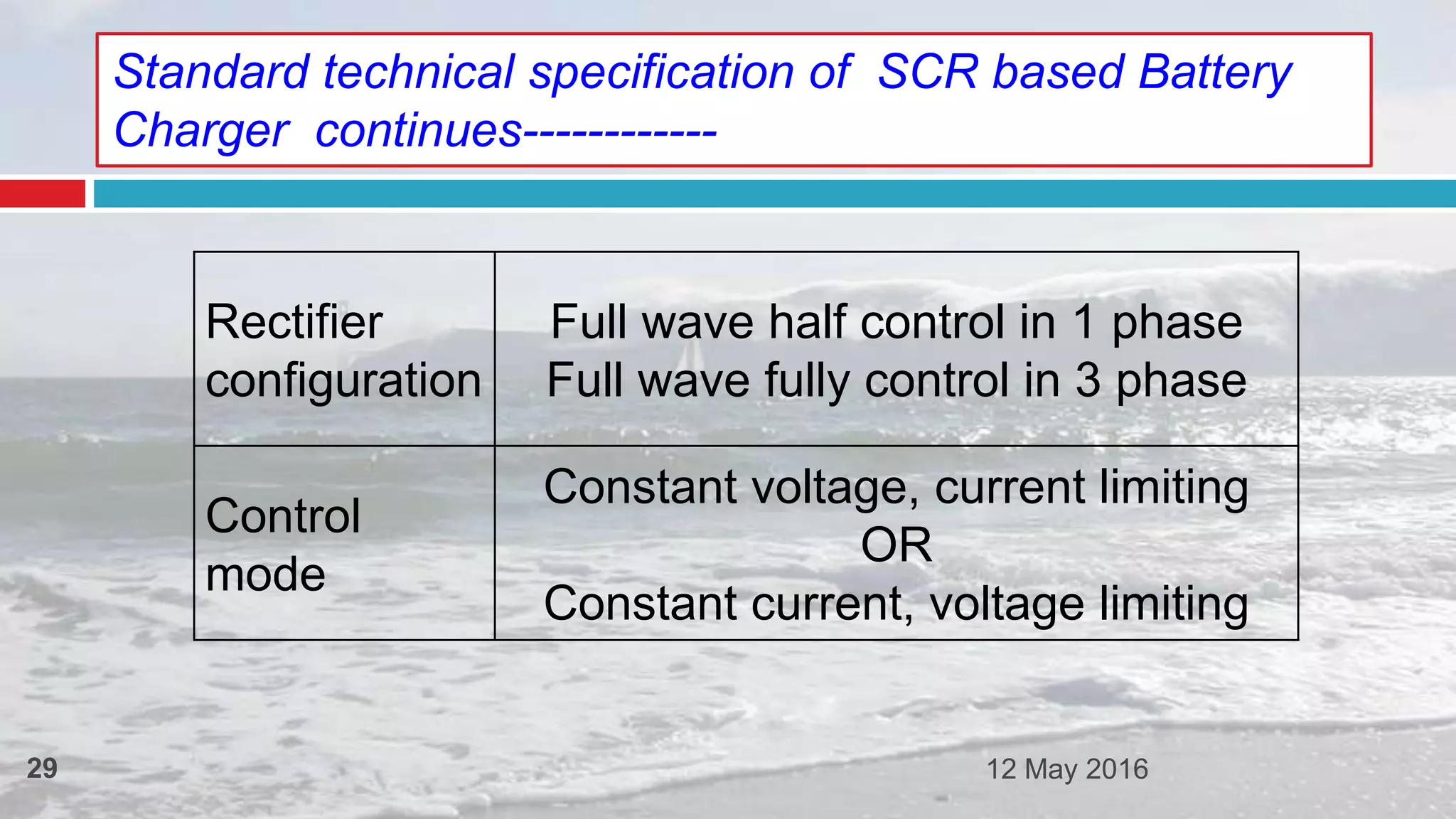 Standard technical specification of SCR based Battery Charger continues------------

| Rectifier configuration | Full wave half control in 1 phase Full wave fully control in 3 phase |
|---|---|
| Control mode | Constant voltage, current limiting OR Constant current, voltage limiting |

29

12 May 2016